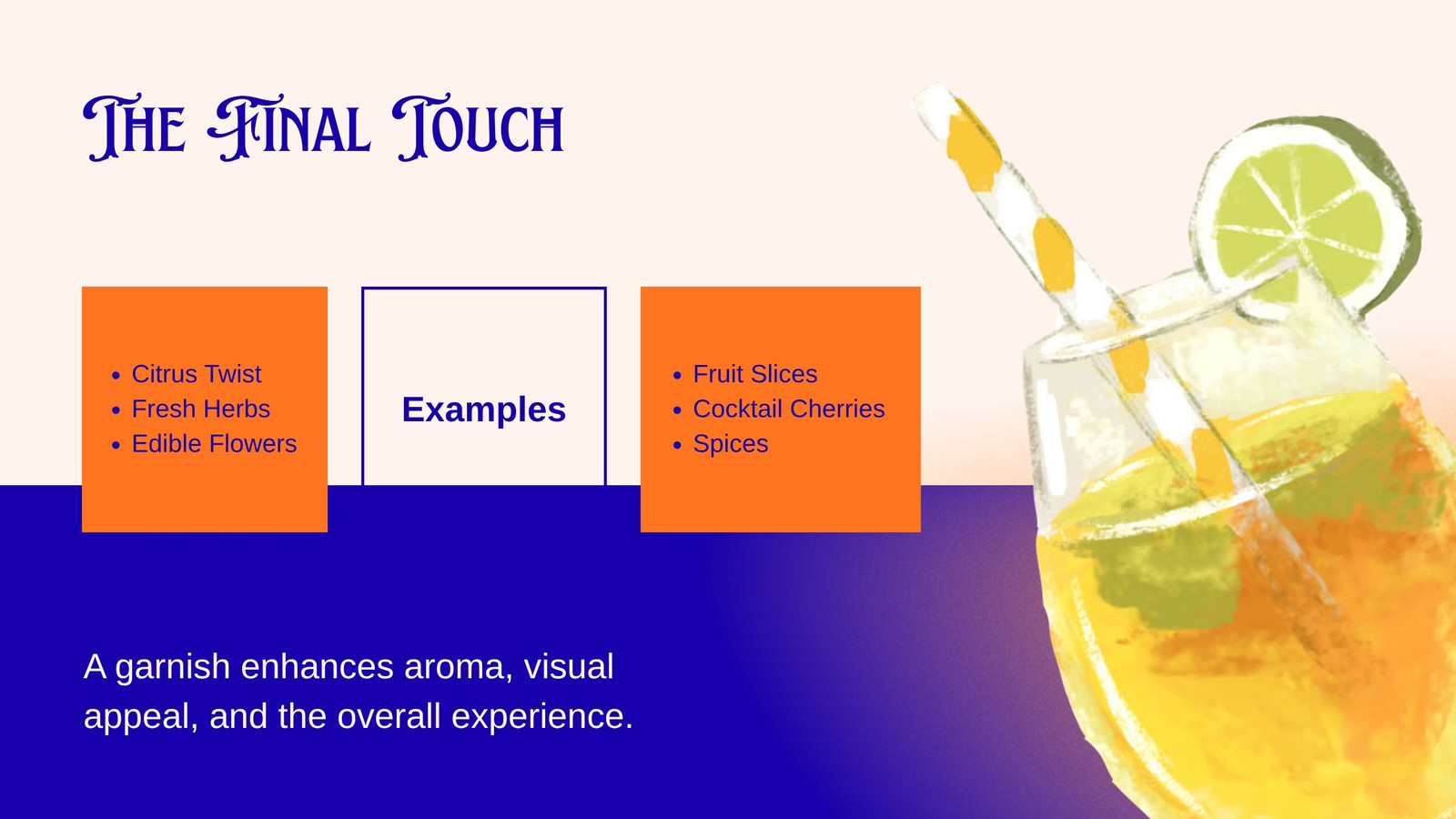 The Final Touch

- Citrus Twist
- Fresh Herbs
- Edible Flowers

Examples

- Fruit Slices
- Cocktail Cherries
- Spices

A garnish enhances aroma, visual appeal, and the overall experience.